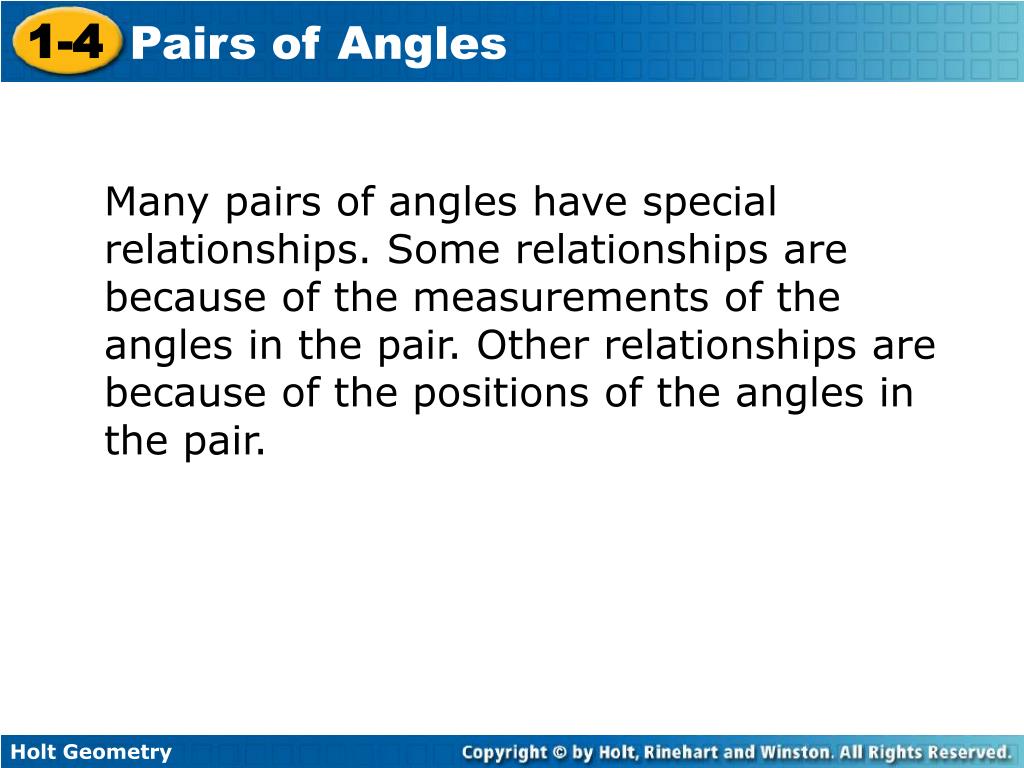 1-4 Pairs of Angles

Many pairs of angles have special relationships. Some relationships are because of the measurements of the angles in the pair. Other relationships are because of the positions of the angles in the pair.

Holt Geometry

Copyright © by Holt, Rinehart and Winston. All Rights Reserved.